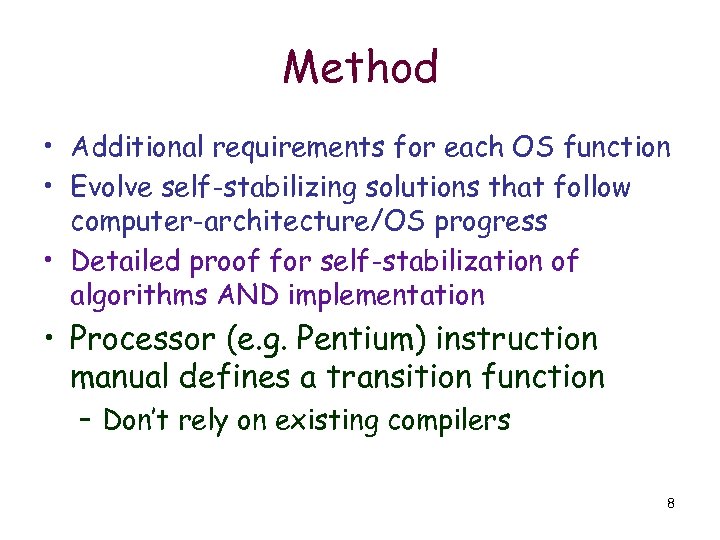 Method

• Additional requirements for each OS function
• Evolve self-stabilizing solutions that follow computer-architecture/OS progress
• Detailed proof for self-stabilization of algorithms AND implementation
• Processor (e.g. Pentium) instruction manual defines a transition function
– Don't rely on existing compilers

8